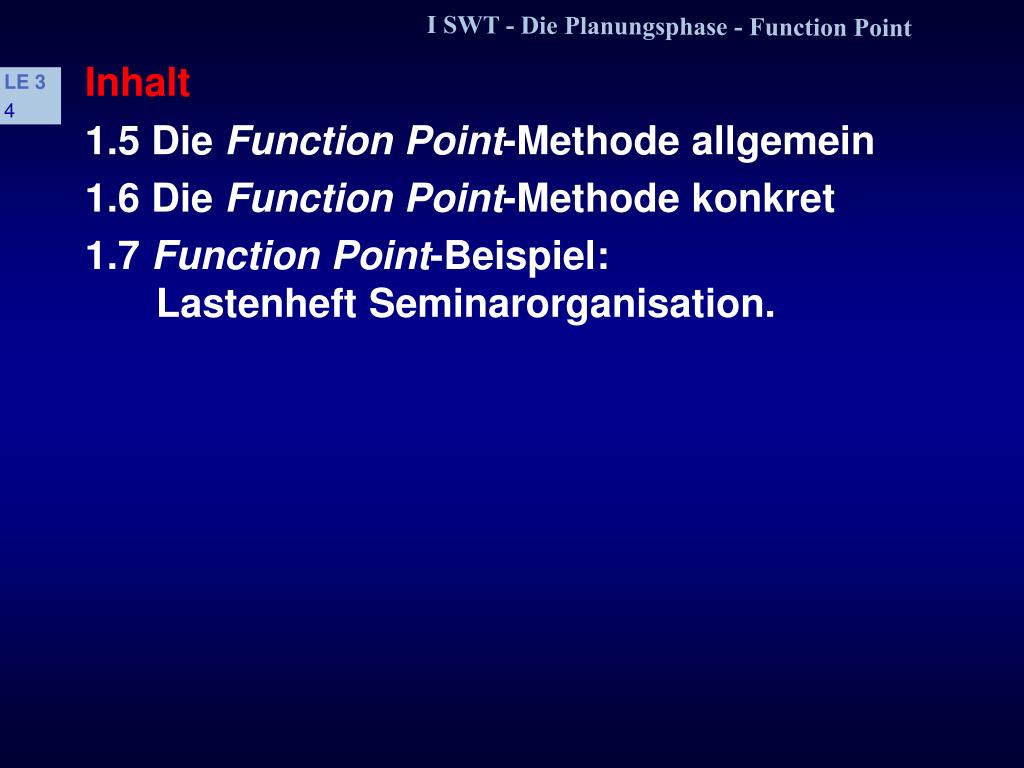 I SWT - Die Planungsphase - Function Point

LE 3
4

Inhalt

1.5 Die Function Point-Methode allgemein

1.6 Die Function Point-Methode konkret

1.7 Function Point-Beispiel:
Lastenheft Seminarorganisation.